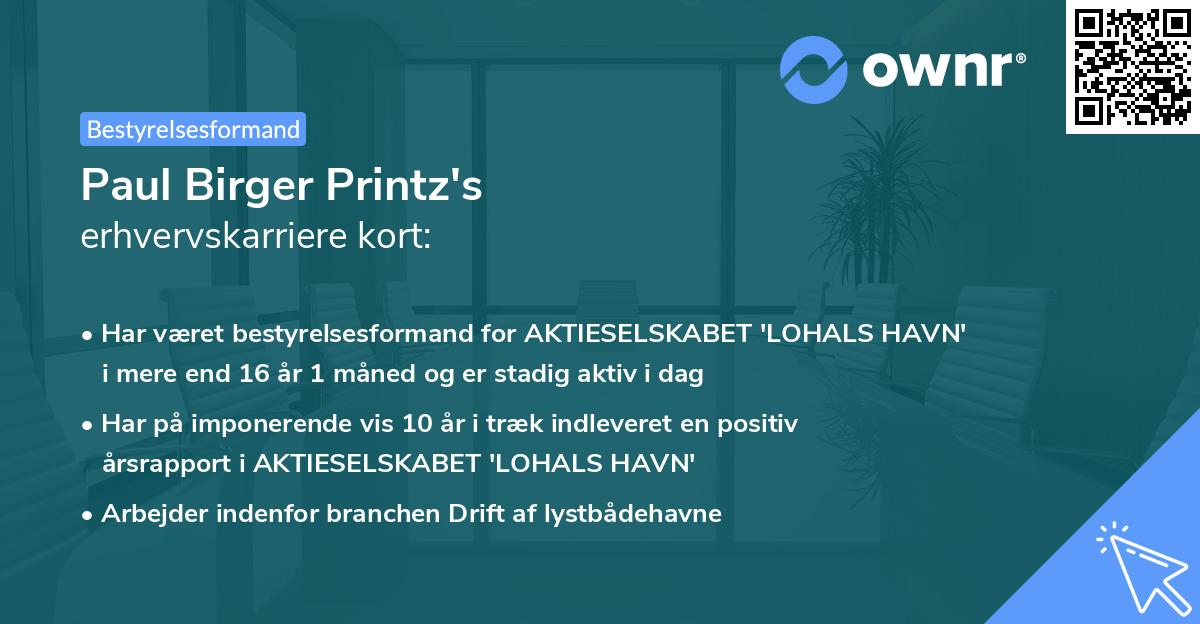 ownr®

Bestyrelsesformand

Paul Birger Printz's
erhvervskarriere kort:

• Har været bestyrelsesformand for AKTIESELSKABET 'LOHALS HAVN' i mere end 16 år 1 måned og er stadig aktiv i dag

• Har på imponerende vis 10 år i træk indleveret en positiv årsrapport i AKTIESELSKABET 'LOHALS HAVN'

• Arbejder indenfor branchen Drift af lystbådehavne